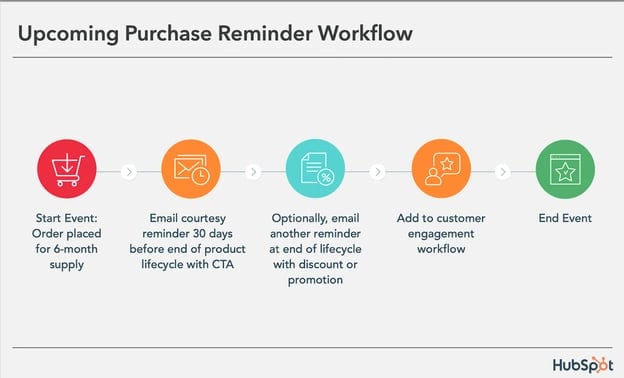 Upcoming Purchase Reminder Workflow

Start Event: Order placed for 6-month supply

Email courtesy reminder 30 days before end of product lifecycle with CTA

Optionally, email another reminder at end of lifecycle with discount or promotion

Add to customer engagement workflow

End Event

HubSpot